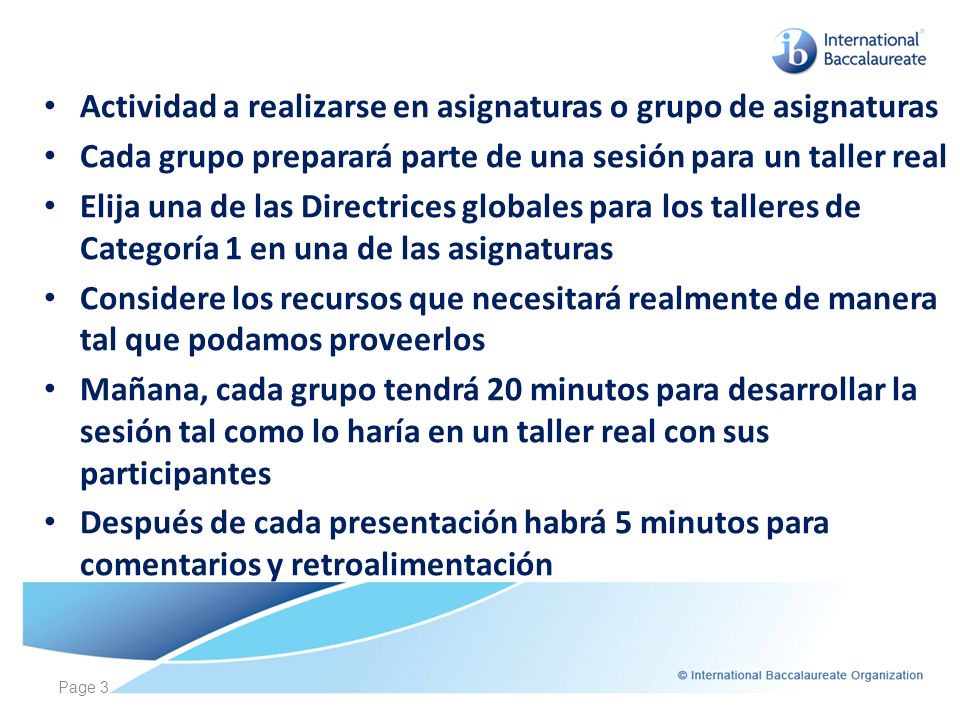 ib International® Baccalaureate

• Actividad a realizarse en asignaturas o grupo de asignaturas
• Cada grupo preparará parte de una sesión para un taller real
• Elija una de las Directrices globales para los talleres de Categoría 1 en una de las asignaturas
• Considere los recursos que necesitará realmente de manera tal que podamos proveerlos
• Mañana, cada grupo tendrá 20 minutos para desarrollar la sesión tal como lo haría en un taller real con sus participantes
• Después de cada presentación habrá 5 minutos para comentarios y retroalimentación

Page 3

© International Baccalaureate Organization